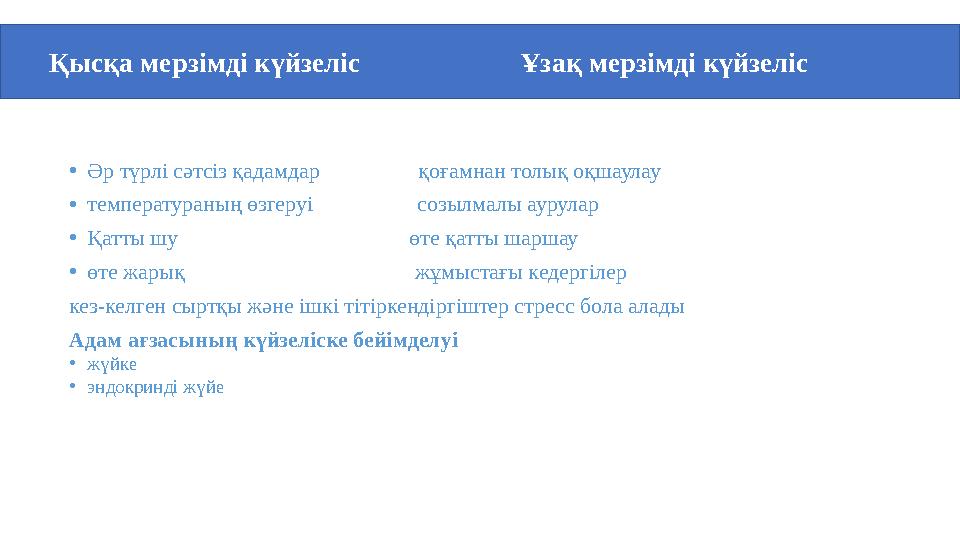 Қысқа мерзімді күйзеліс Ұзақ мерзімді күйзеліс

• Әр түрлі сәтсіз қадамдар қоғамнан толық оқшаулау
• температураның өзгеруі созылмалы аурулар
• Қатты шу өте қатты шаршау
• өте жарық жұмыстағы кедергілер
кез-келген сыртқы және ішкі тітіркендіргіштер стресс бола алады

Адам ағзасының күйзеліске бейімделуі
• жүйке
• эндокринді жүйе